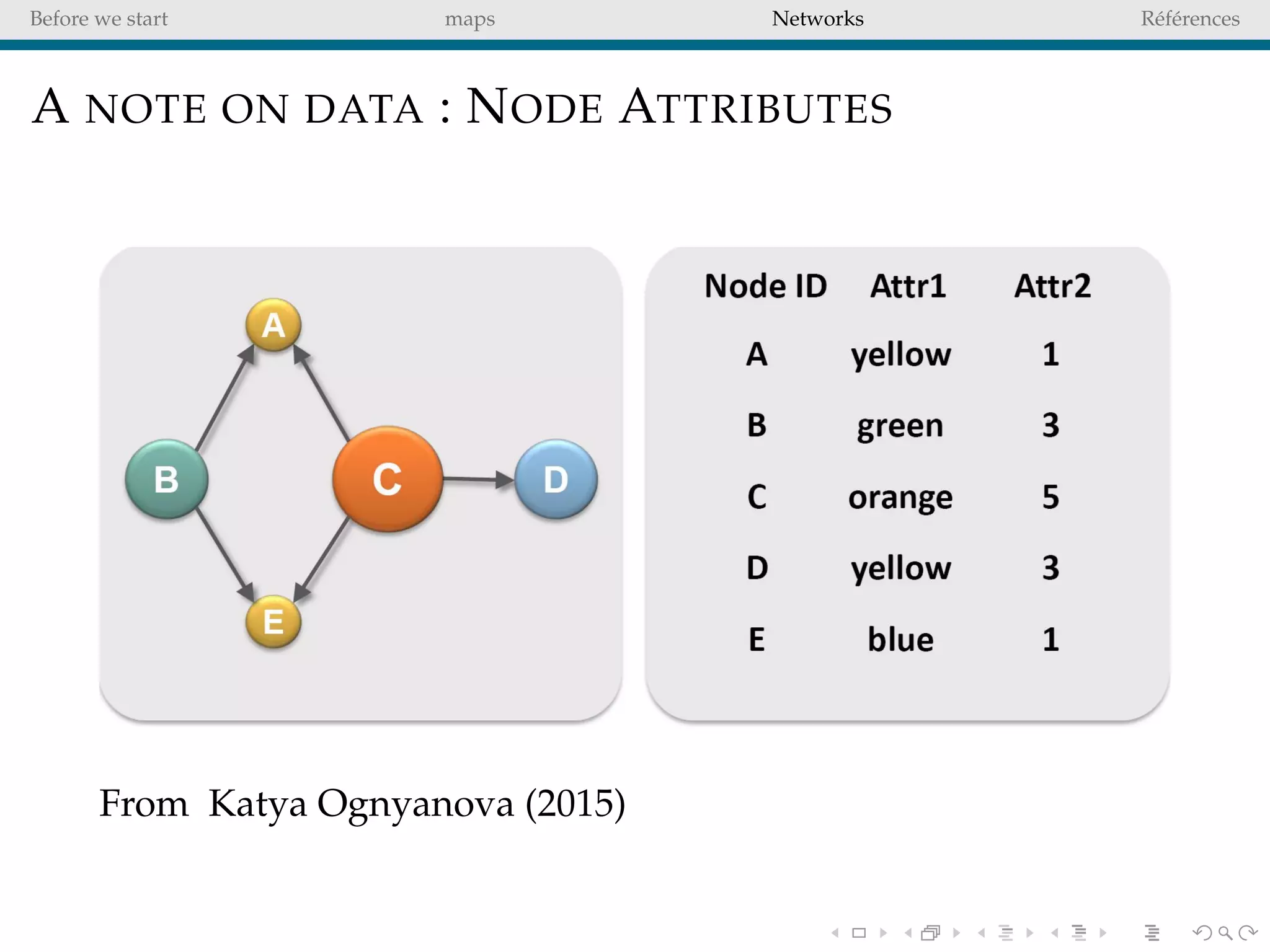 Before we start maps Networks Références

A NOTE ON DATA : NODE ATTRIBUTES

A

B

C

D

E

| Node ID | Attr1 | Attr2 |
|---|---|---|
| A | yellow | 1 |
| B | green | 3 |
| C | orange | 5 |
| D | yellow | 3 |
| E | blue | 1 |

From Katya Ognyanova (2015)